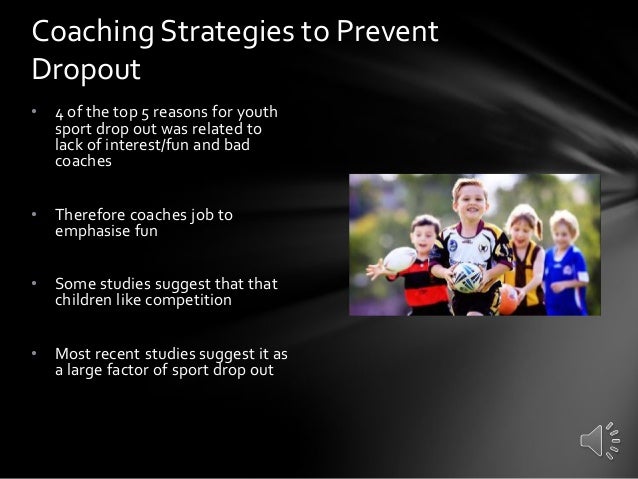 Coaching Strategies to Prevent Dropout

• 4 of the top 5 reasons for youth sport drop out was related to lack of interest/fun and bad coaches

• Therefore coaches job to emphasise fun

• Some studies suggest that that children like competition

• Most recent studies suggest it as a large factor of sport drop out